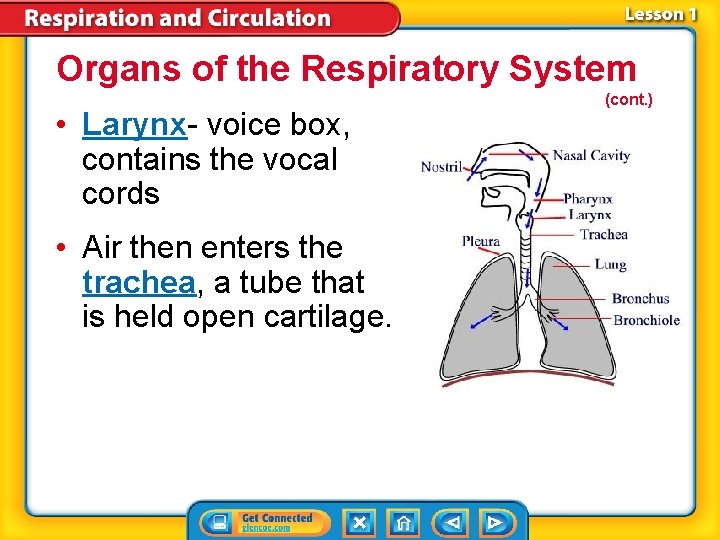 Respiration and Circulation

Lesson 1

Organs of the Respiratory System

(cont.)

• Larynx- voice box, contains the vocal cords

• Air then enters the trachea, a tube that is held open cartilage.

Nostril
Nasal Cavity
Pharynx
Larynx
Trachea
Pleura
Lung
Bronchus
Bronchiole

Get Connected
glencoe.com